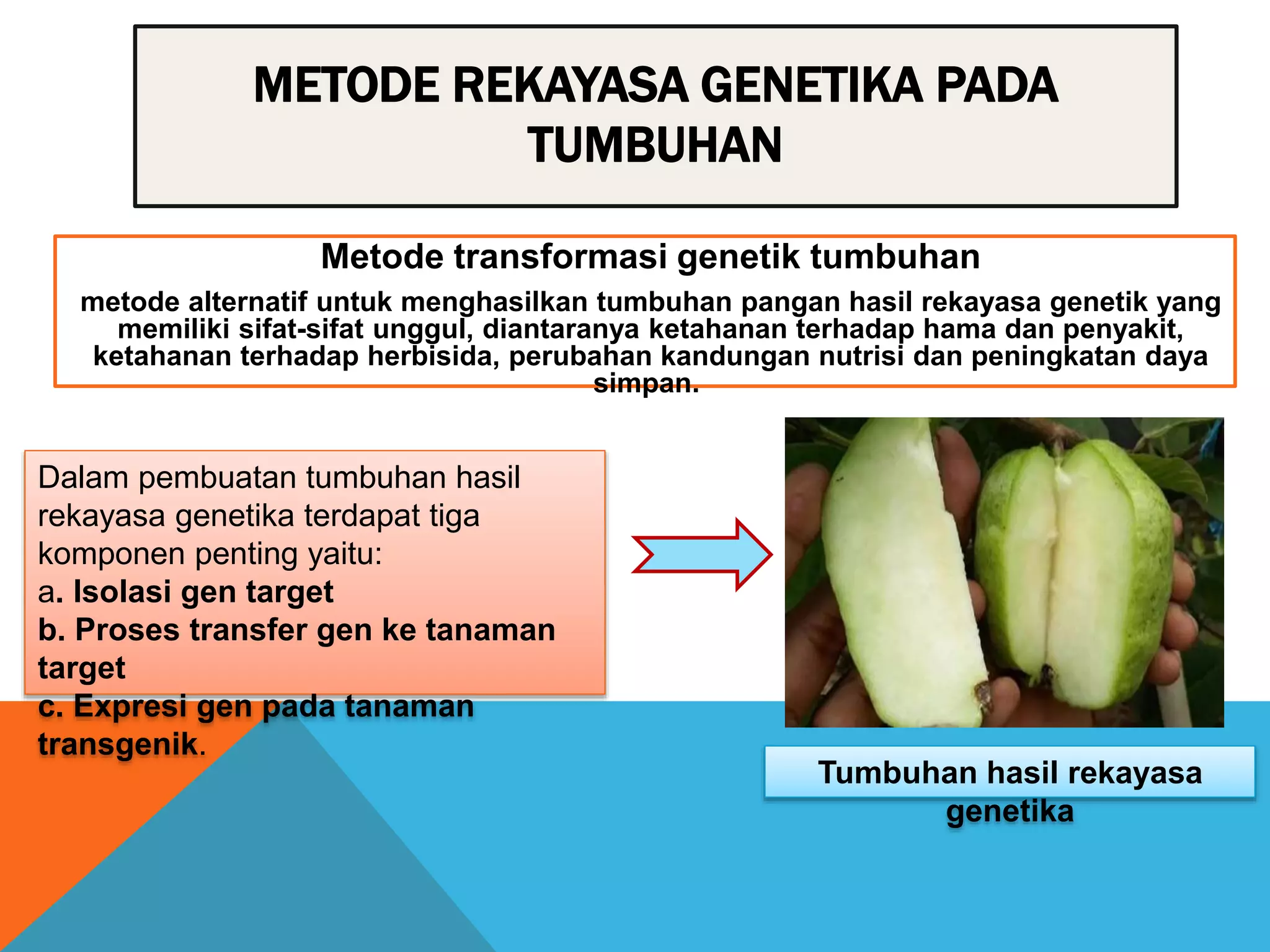 METODE REKAYASA GENETIKA PADA TUMBUHAN

Metode transformasi genetik tumbuhan

metode alternatif untuk menghasilkan tumbuhan pangan hasil rekayasa genetik yang memiliki sifat-sifat unggul, diantaranya ketahanan terhadap hama dan penyakit, ketahanan terhadap herbisida, perubahan kandungan nutrisi dan peningkatan daya simpan.

Dalam pembuatan tumbuhan hasil rekayasa genetika terdapat tiga komponen penting yaitu:
a. Isolasi gen target
b. Proses transfer gen ke tanaman target
c. Expresi gen pada tanaman transgenik.

Tumbuhan hasil rekayasa genetika